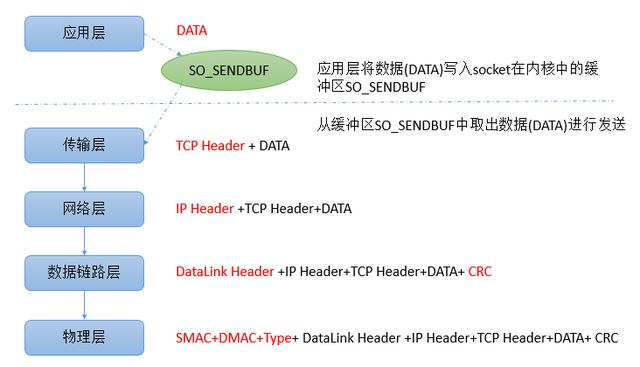 应用层

DATA

SO_SENDBUF

应用层将数据(DATA)写入socket在内核中的缓冲区SO_SENDBUF

从缓冲区SO_SENDBUF中取出数据(DATA)进行发送

传输层

TCP Header + DATA

网络层

IP Header +TCP Header+DATA

数据链路层

DataLink Header +IP Header+TCP Header+DATA+ CRC

物理层

SMAC+DMAC+Type+ DataLink Header +IP Header+TCP Header+DATA+ CRC